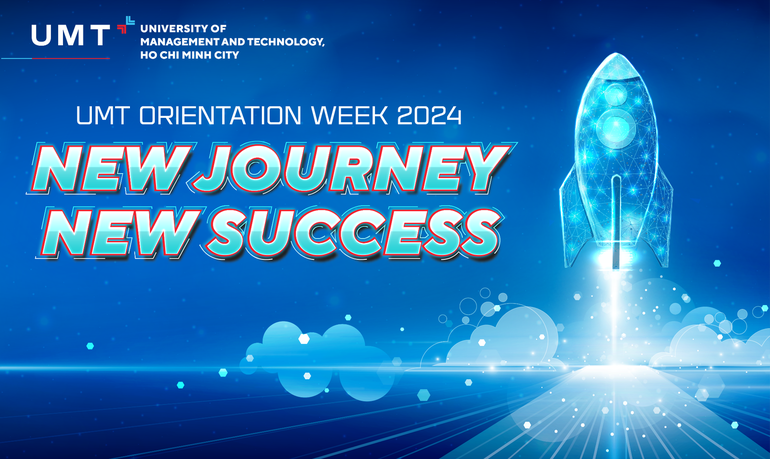 UMT

UNIVERSITY OF MANAGEMENT AND TECHNOLOGY, HO CHI MINH CITY

UMT ORIENTATION WEEK 2024

NEW JOURNEY
NEW SUCCESS